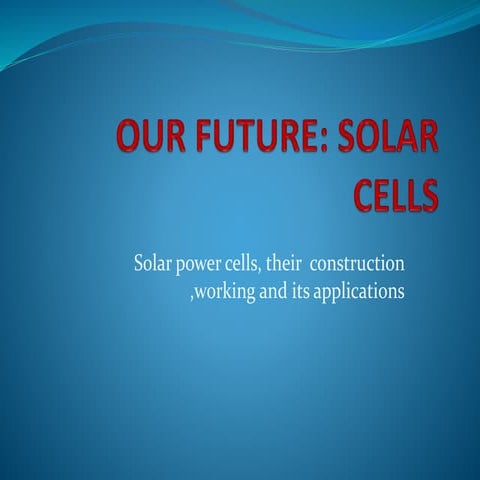 OUR FUTURE: SOLAR CELLS

Solar power cells, their construction ,working and its applications